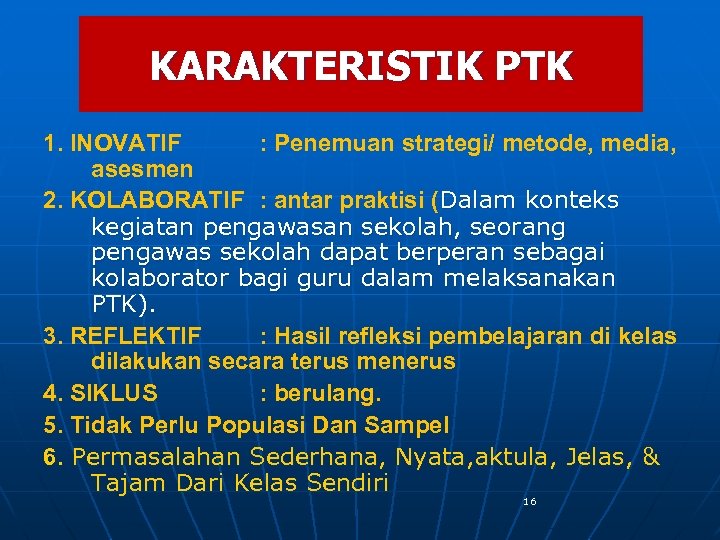 KARAKTERISTIK PTK

1. INOVATIF : Penemuan strategi/ metode, media, asesmen

2. KOLABORATIF : antar praktisi (Dalam konteks kegiatan pengawasan sekolah, seorang pengawas sekolah dapat berperan sebagai kolaborator bagi guru dalam melaksanakan PTK).

3. REFLEKTIF : Hasil refleksi pembelajaran di kelas dilakukan secara terus menerus

4. SIKLUS : berulang.

5. Tidak Perlu Populasi Dan Sampel

6. Permasalahan Sederhana, Nyata,aktula, Jelas, & Tajam Dari Kelas Sendiri

16